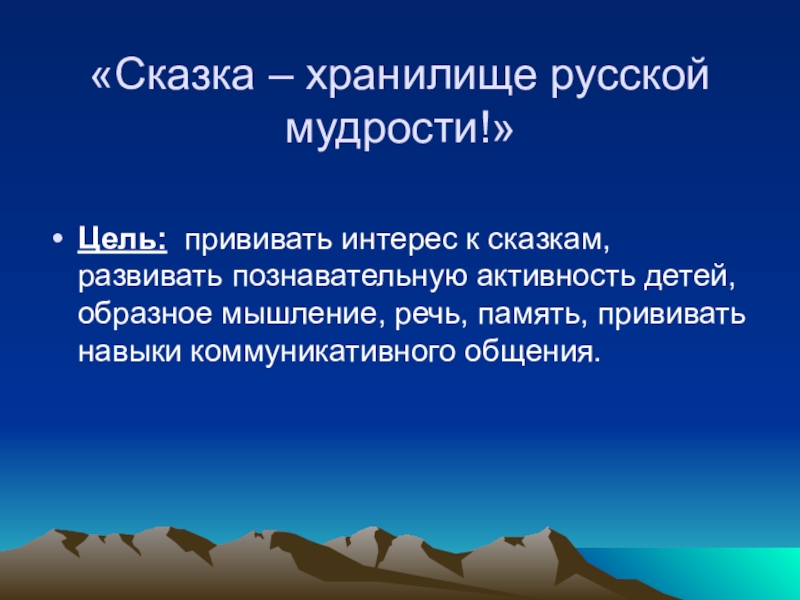 «Сказка – хранилище русской мудрости!»

• Цель: прививать интерес к сказкам, развивать познавательную активность детей, образное мышление, речь, память, прививать навыки коммуникативного общения.